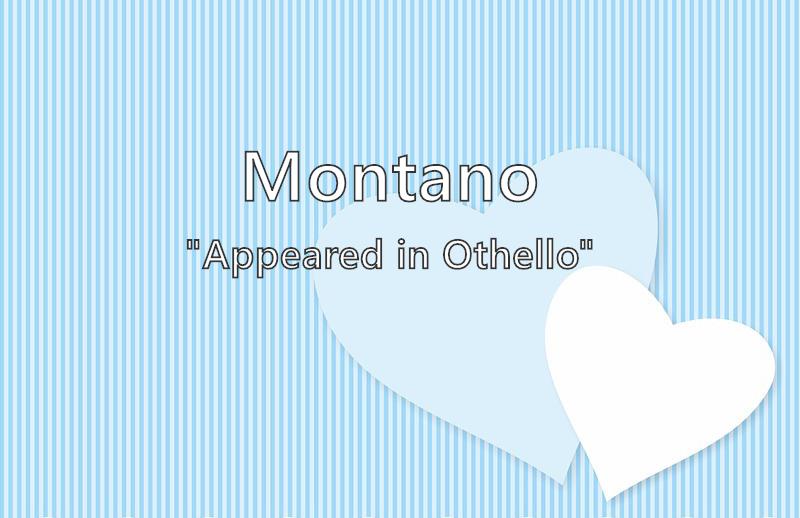 Montano
"Appeared in Othello"